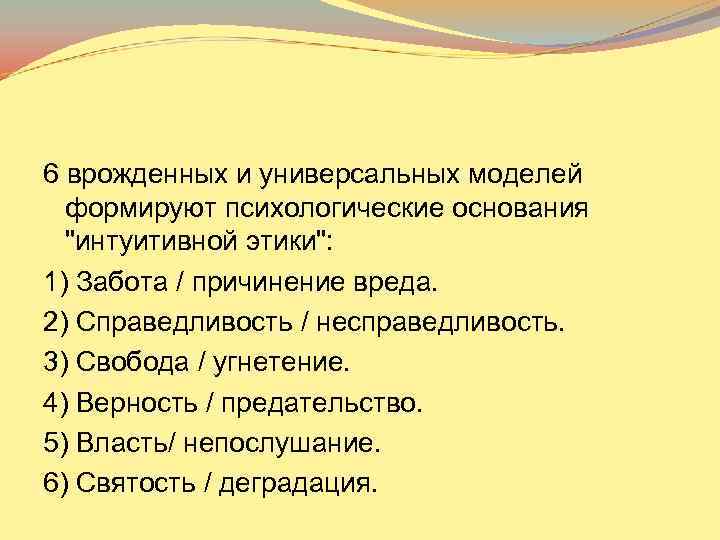 6 врожденных и универсальных моделей формируют психологические основания "интуитивной этики":

1) Забота / причинение вреда.

2) Справедливость / несправедливость.

3) Свобода / угнетение.

4) Верность / предательство.

5) Власть/ непослушание.

6) Святость / деградация.